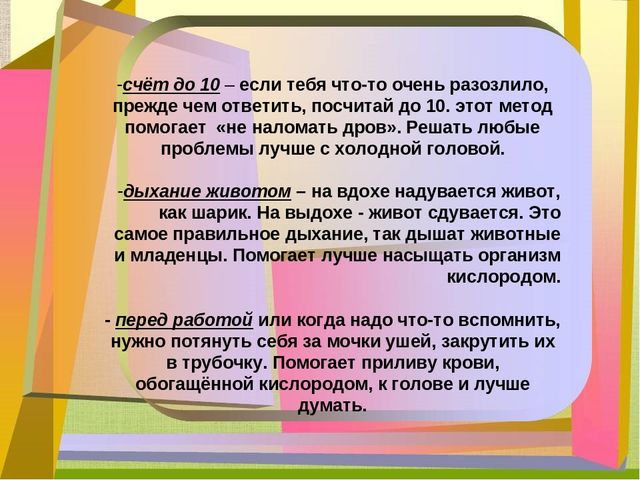 -счёт до 10 – если тебя что-то очень разозлило, прежде чем ответить, посчитай до 10. этот метод помогает «не наломать дров». Решать любые проблемы лучше с холодной головой.

-дыхание животом – на вдохе надувается живот, как шарик. На выдохе - живот сдувается. Это самое правильное дыхание, так дышат животные и младенцы. Помогает лучше насыщать организм кислородом.

- перед работой или когда надо что-то вспомнить, нужно потянуть себя за мочки ушей, закрутить их в трубочку. Помогает приливу крови, обогащённой кислородом, к голове и лучше думать.